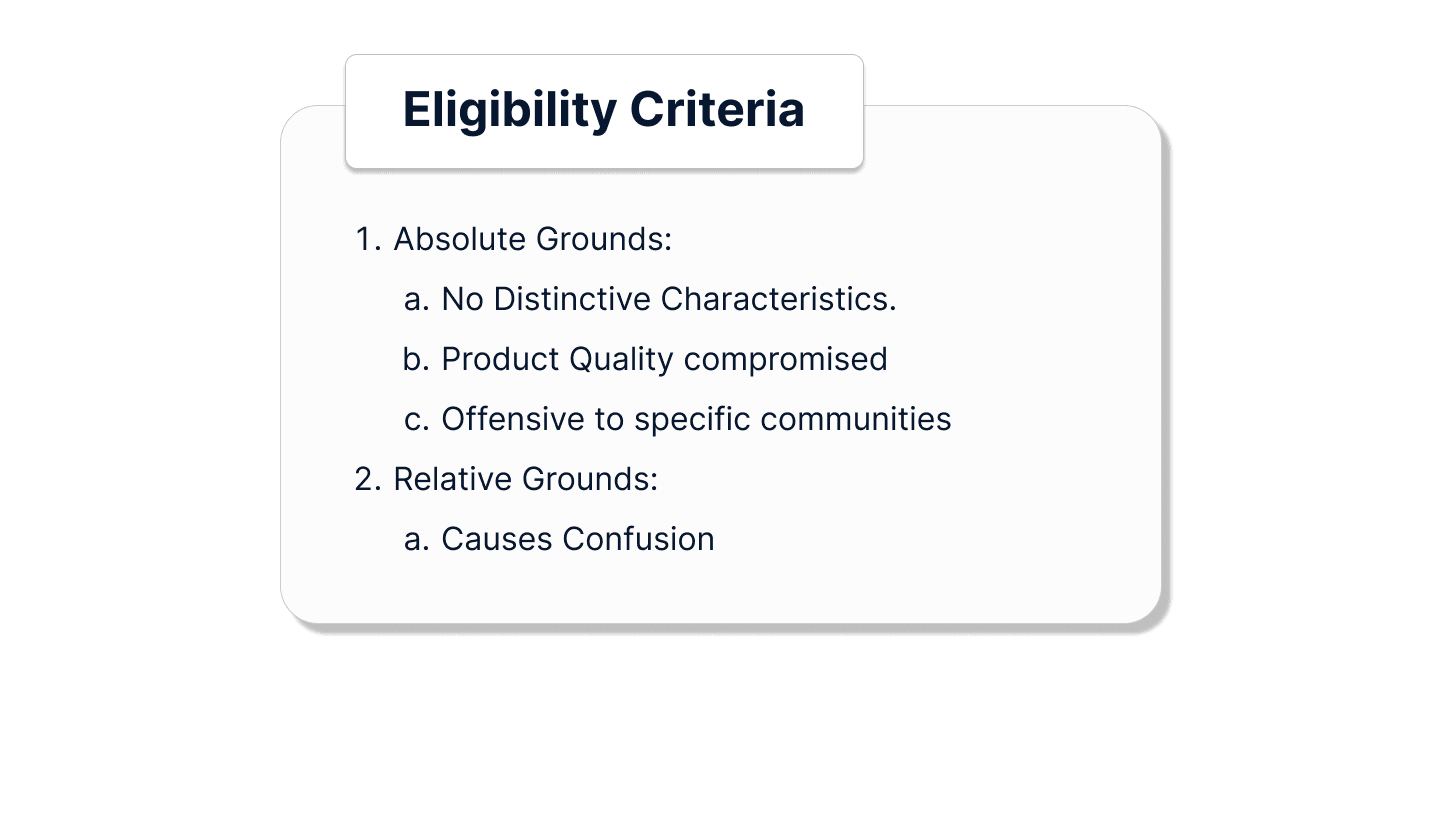 Eligibility Criteria

1. Absolute Grounds:
   a. No Distinctive Characteristics.
   b. Product Quality compromised
   c. Offensive to specific communities
2. Relative Grounds:
   a. Causes Confusion